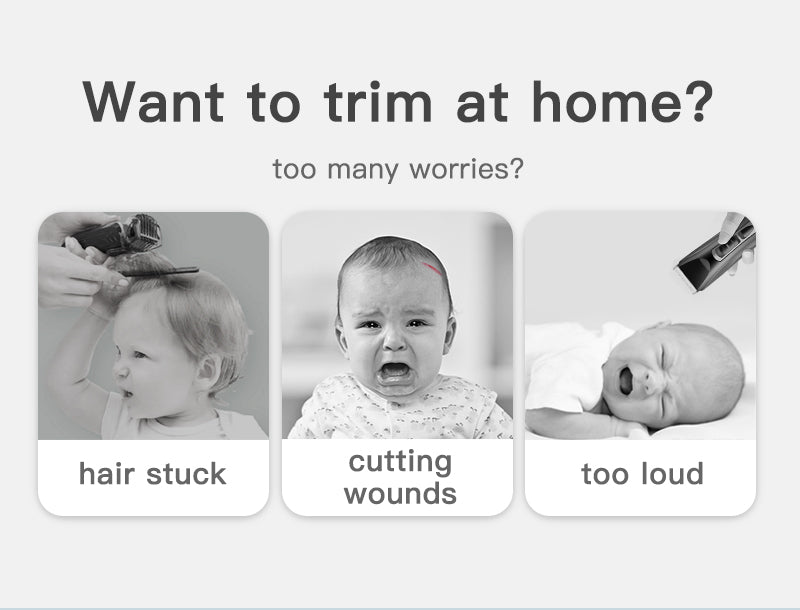 Want to trim at home?

too many worries?

hair stuck

cutting wounds

too loud